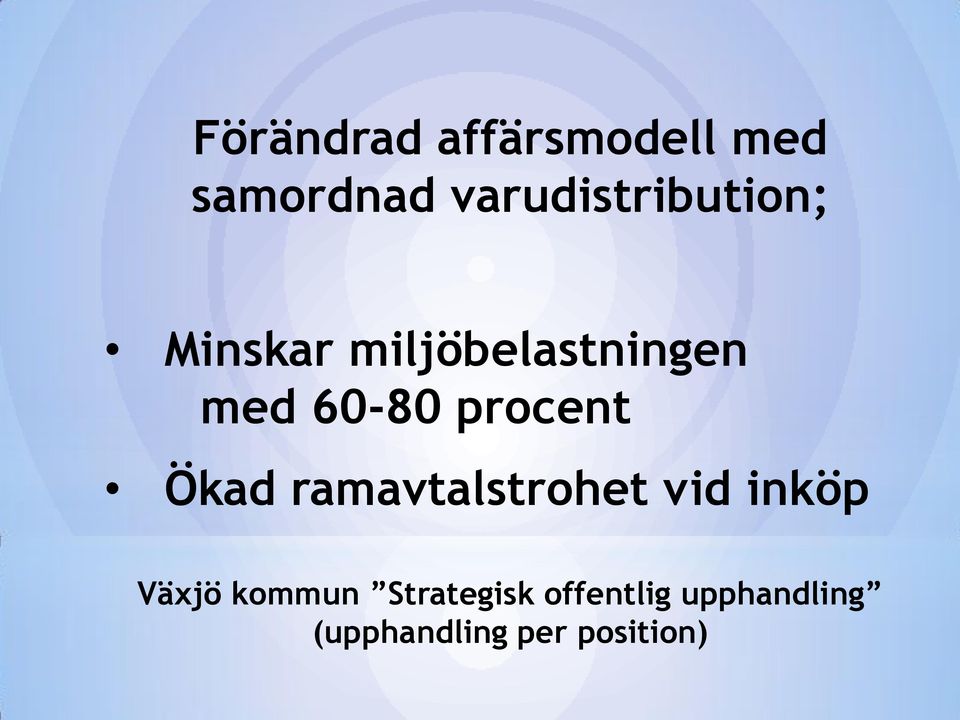 Förändrad affärsmodell med samordnad varudistribution;

• Minskar miljöbelastningen med 60-80 procent
• Ökad ramavtalstrohet vid inköp

Växjö kommun ”Strategisk offentlig upphandling” (upphandling per position)